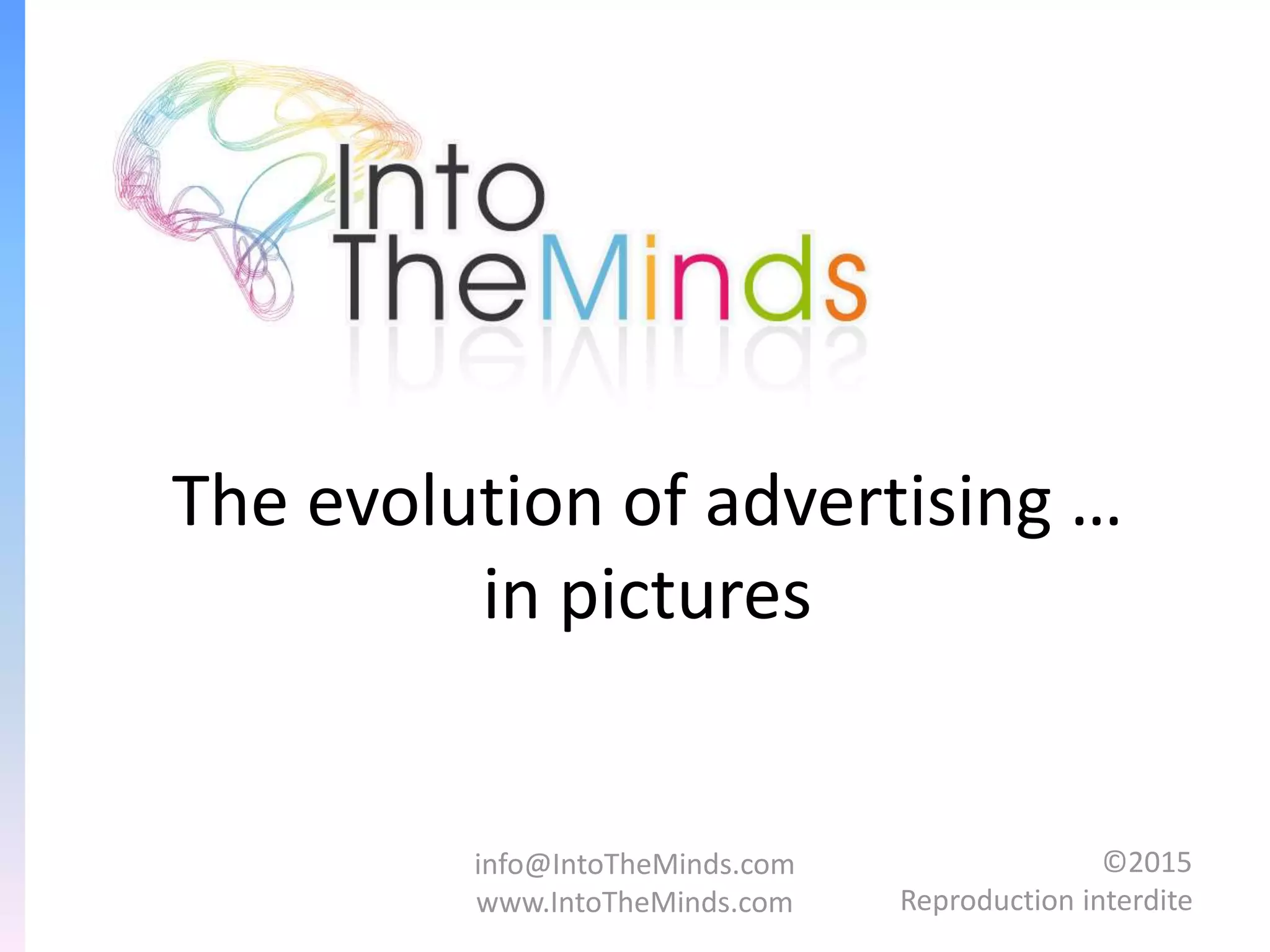 Into
TheMinds

The evolution of advertising …
in pictures

info@IntoTheMinds.com
www.IntoTheMinds.com

©2015
Reproduction interdite